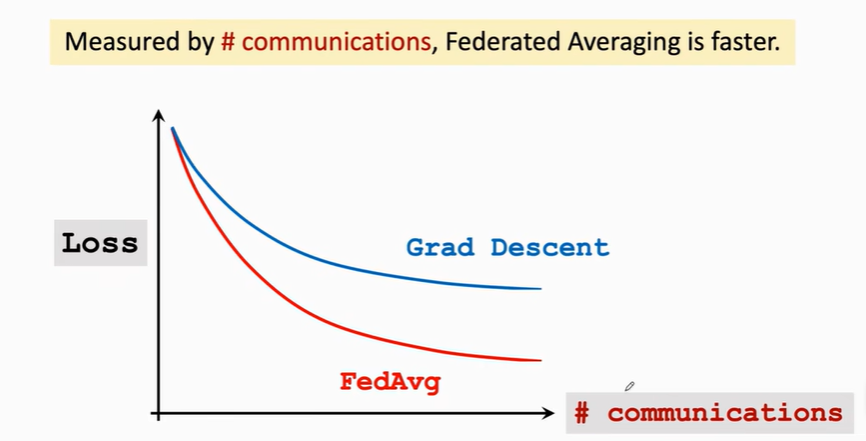 Measured by # communications, Federated Averaging is faster.

Loss

Grad Descent

FedAvg

# communications